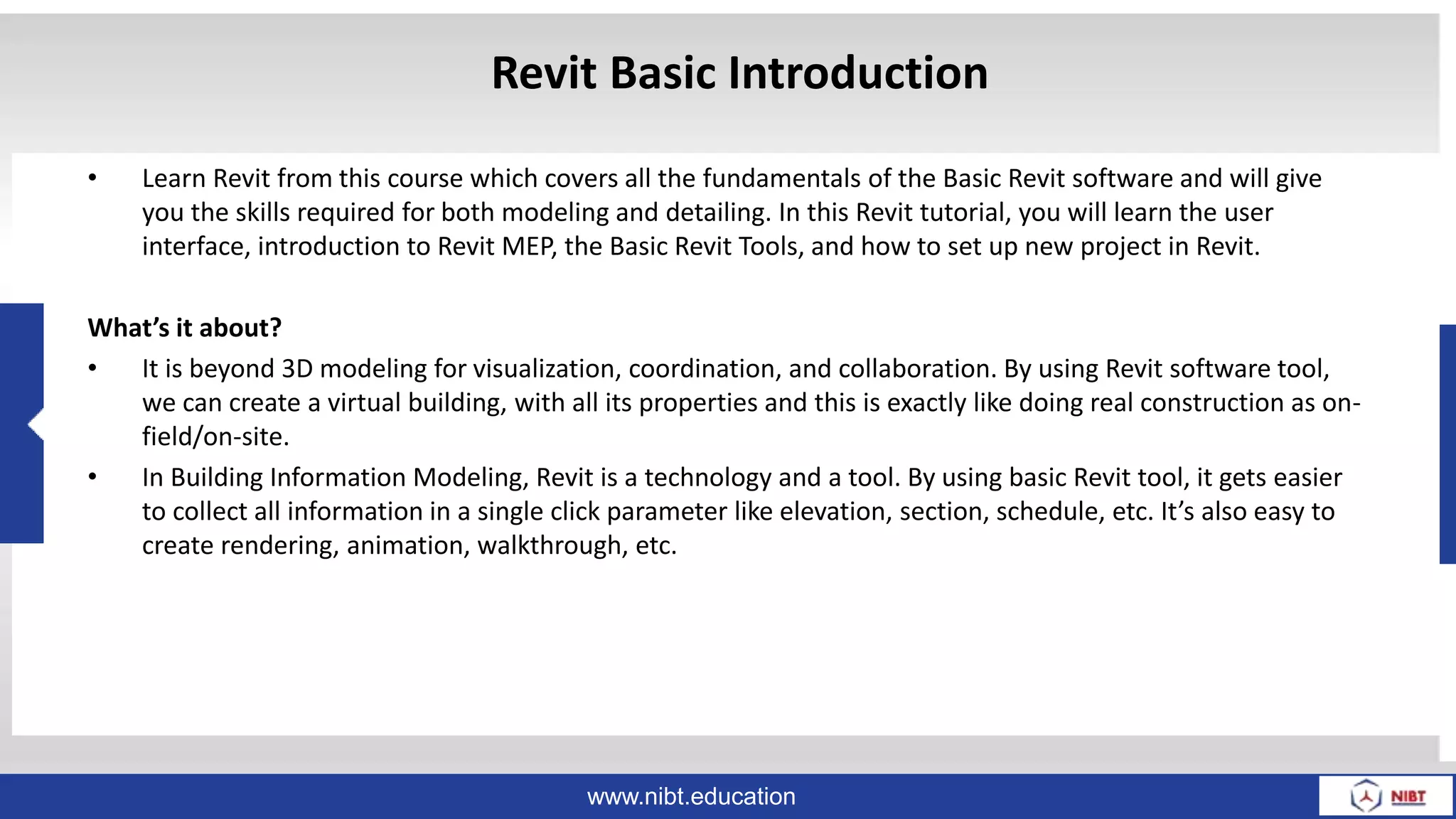 Revit Basic Introduction

• Learn Revit from this course which covers all the fundamentals of the Basic Revit software and will give you the skills required for both modeling and detailing. In this Revit tutorial, you will learn the user interface, introduction to Revit MEP, the Basic Revit Tools, and how to set up new project in Revit.

What's it about?

• It is beyond 3D modeling for visualization, coordination, and collaboration. By using Revit software tool, we can create a virtual building, with all its properties and this is exactly like doing real construction as on-field/on-site.

• In Building Information Modeling, Revit is a technology and a tool. By using basic Revit tool, it gets easier to collect all information in a single click parameter like elevation, section, schedule, etc. It's also easy to create rendering, animation, walkthrough, etc.

www.nibt.education

NIBT